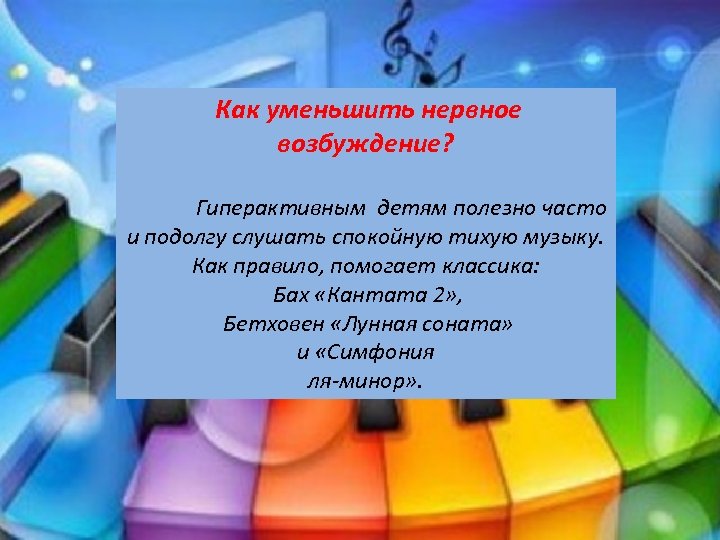 Как уменьшить нервное возбуждение?

Гиперактивным детям полезно часто и подолгу слушать спокойную тихую музыку. Как правило, помогает классика:
Бах «Кантата 2»,
Бетховен «Лунная соната»
и «Симфония
ля-минор».